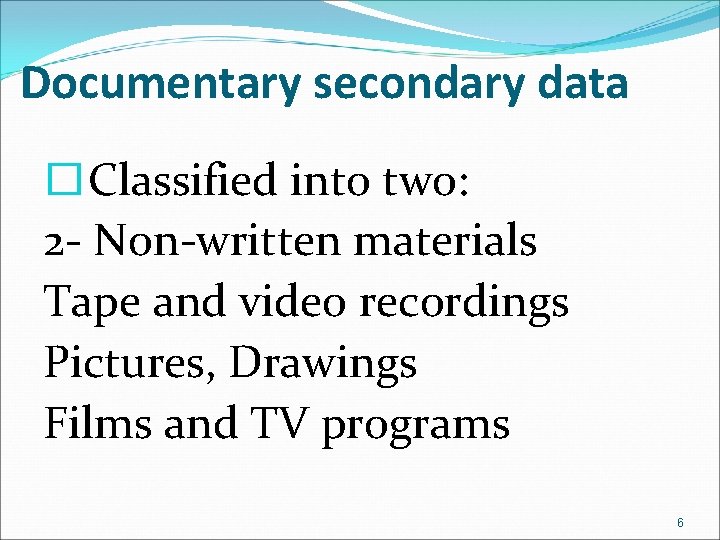 Documentary secondary data

Classified into two:
2- Non-written materials
Tape and video recordings
Pictures, Drawings
Films and TV programs

6